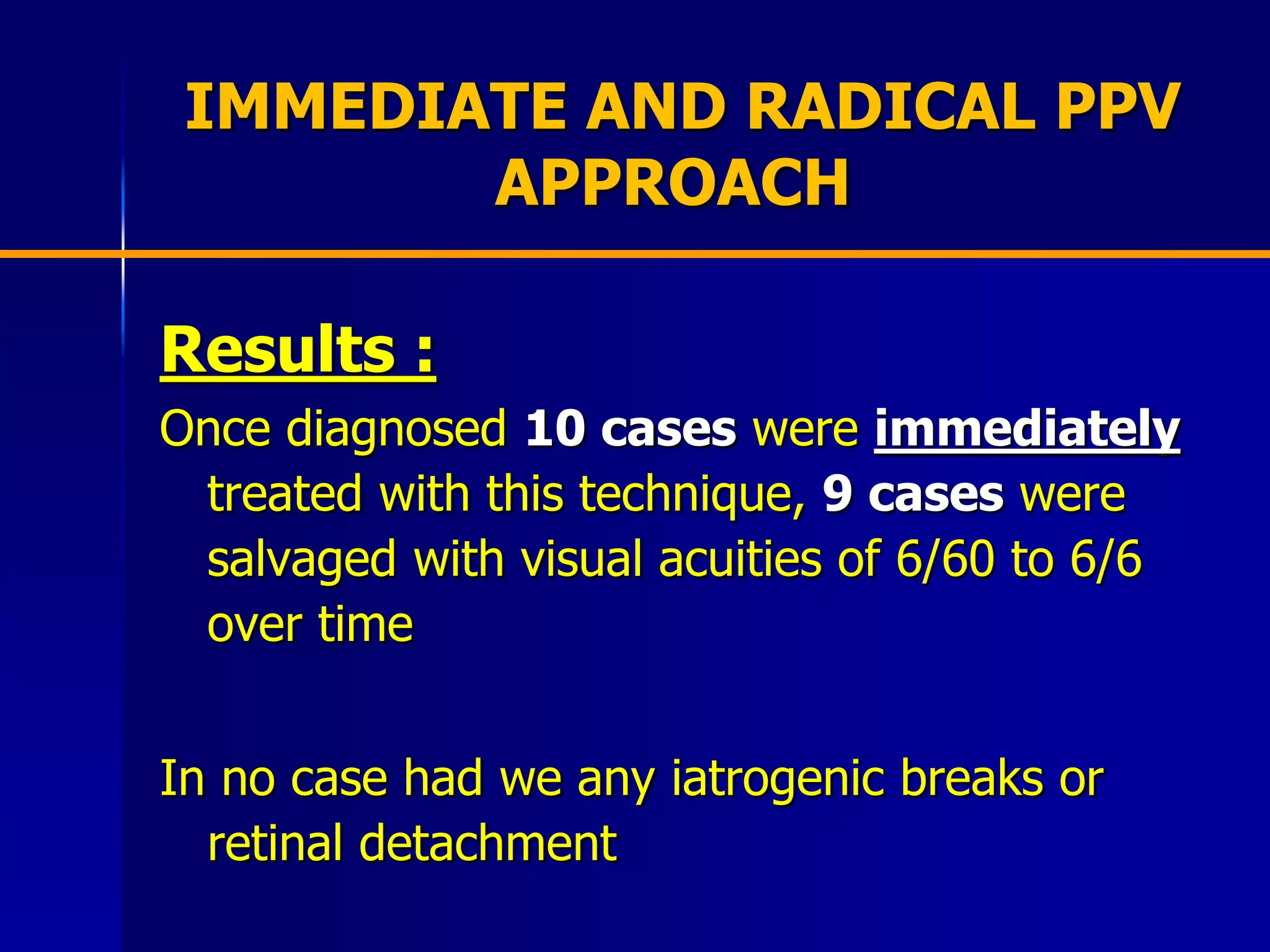 IMMEDIATE AND RADICAL PPV APPROACH

Results :

Once diagnosed 10 cases were immediately treated with this technique, 9 cases were salvaged with visual acuities of 6/60 to 6/6 over time

In no case had we any iatrogenic breaks or retinal detachment